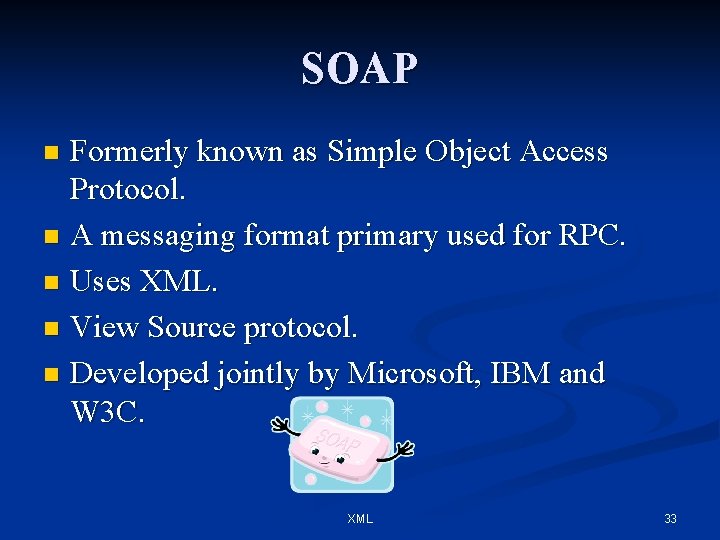 SOAP

- Formerly known as Simple Object Access Protocol.
- A messaging format primary used for RPC.
- Uses XML.
- View Source protocol.
- Developed jointly by Microsoft, IBM and W3C.

SOAP

XML

33